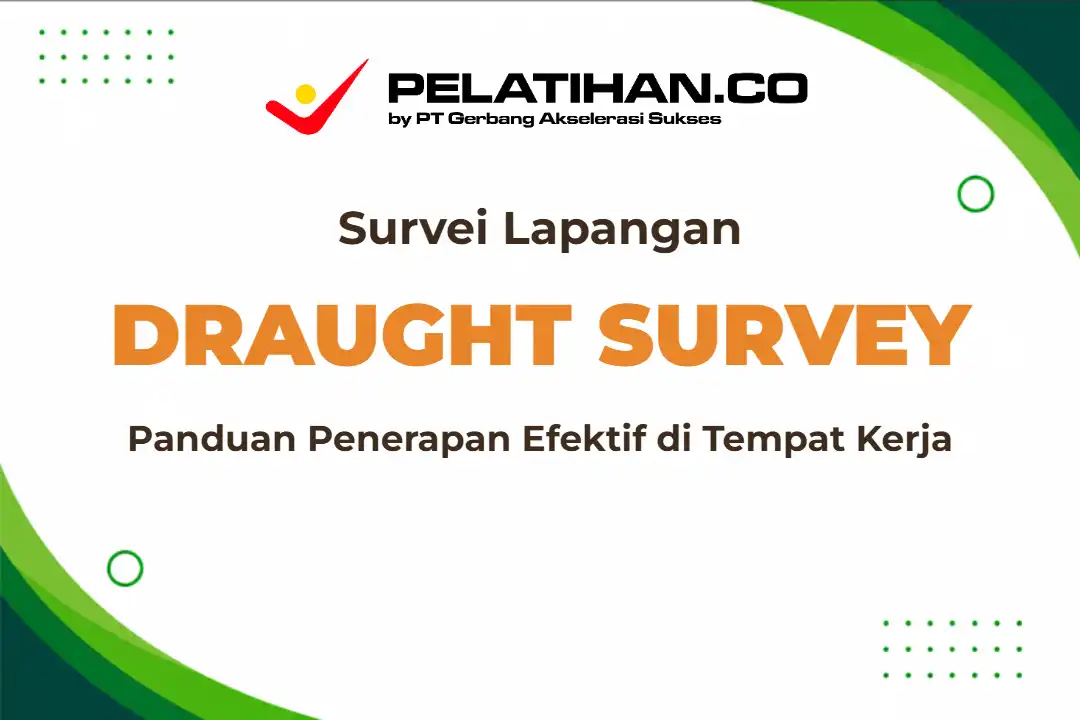 PELATIHAN.CO
by PT Gerbang Akselerasi Sukses

Survei Lapangan

DRAUGHT SURVEY

Panduan Penerapan Efektif di Tempat Kerja